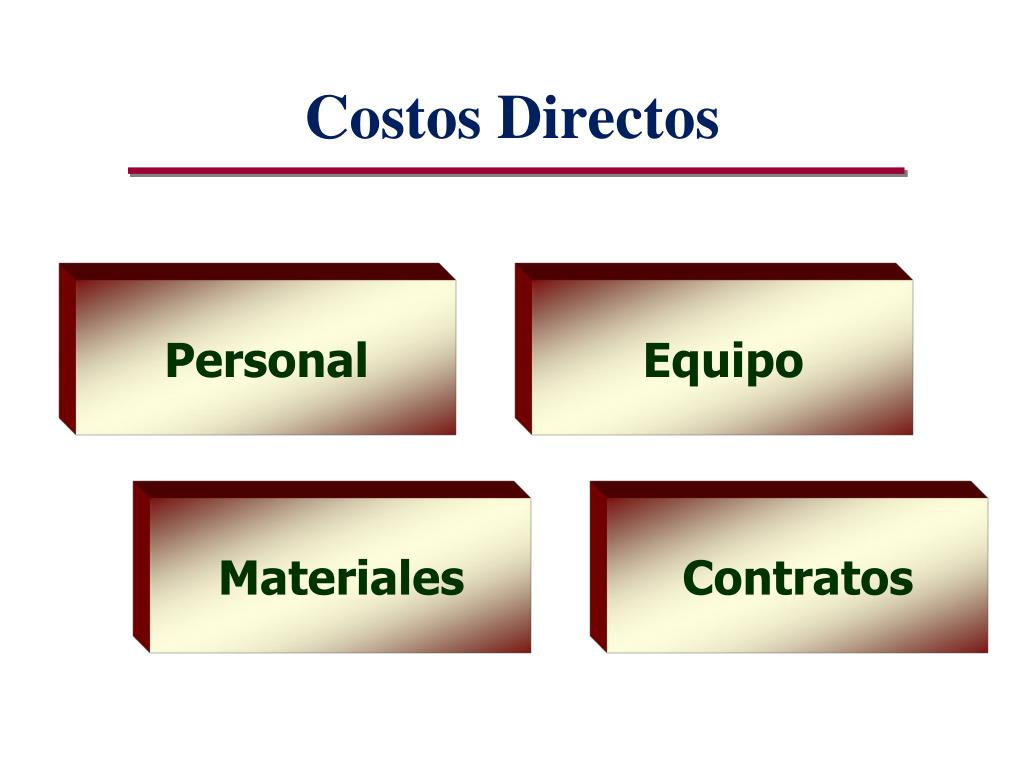 Costos Directos

Personal

Equipo

Materiales

Contratos